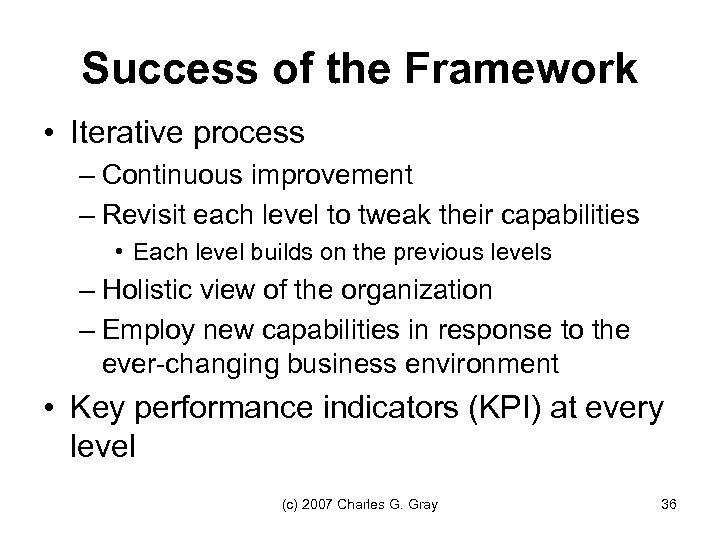 Success of the Framework

• Iterative process
 – Continuous improvement
 – Revisit each level to tweak their capabilities
  • Each level builds on the previous levels
 – Holistic view of the organization
 – Employ new capabilities in response to the ever-changing business environment
• Key performance indicators (KPI) at every level

(c) 2007 Charles G. Gray

36